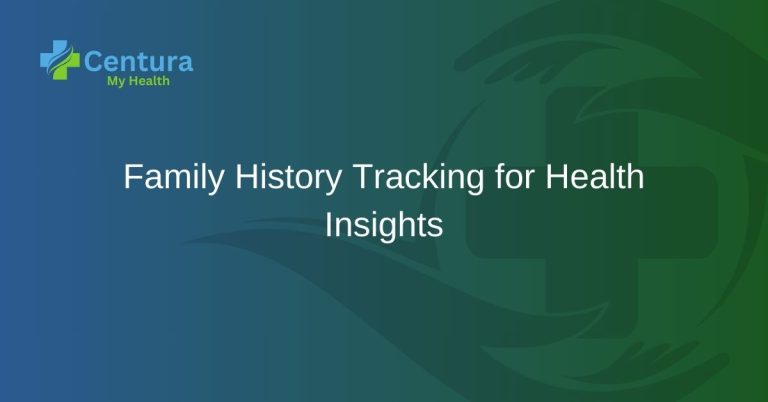 Centura
My Health

Family History Tracking for Health Insights